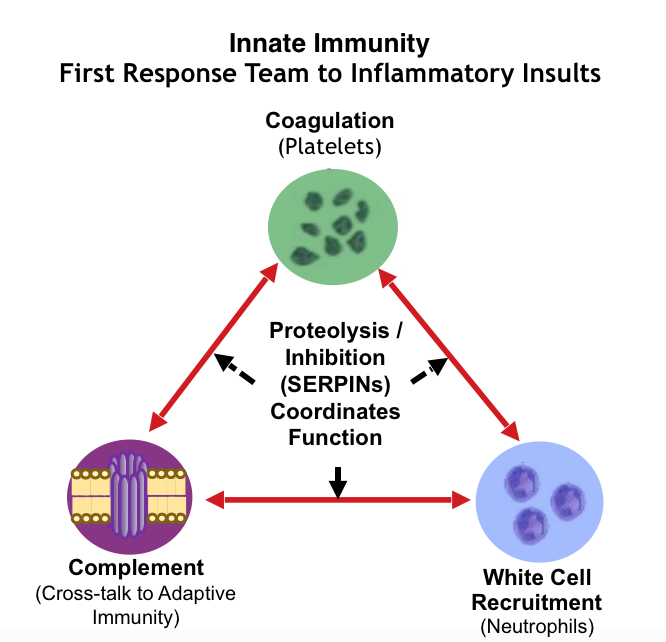 Innate Immunity
First Response Team to Inflammatory Insults

Coagulation
(Platelets)

Proteolysis / Inhibition (SERPINs) Coordinates Function

Complement
(Cross-talk to Adaptive Immunity)

White Cell Recruitment
(Neutrophils)